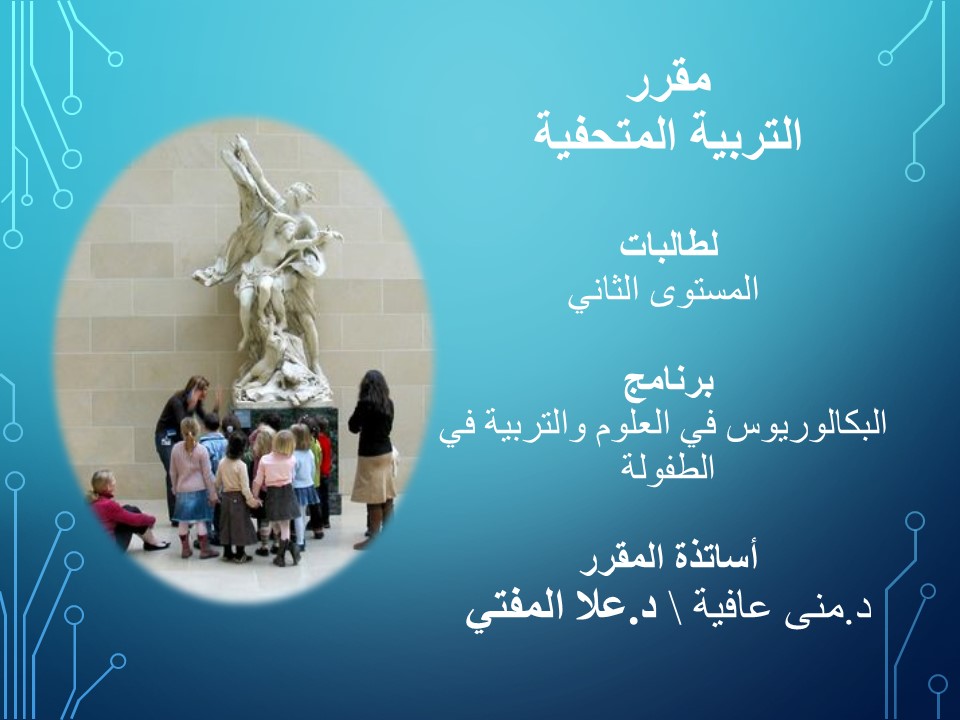 مقرر
التربية المتحفية

لطالبات
المستوى الثاني

برنامج
البكالوريوس في العلوم والتربية في الطفولة

أساتذة المقرر
د.منى عافية \ د.علا المفتي